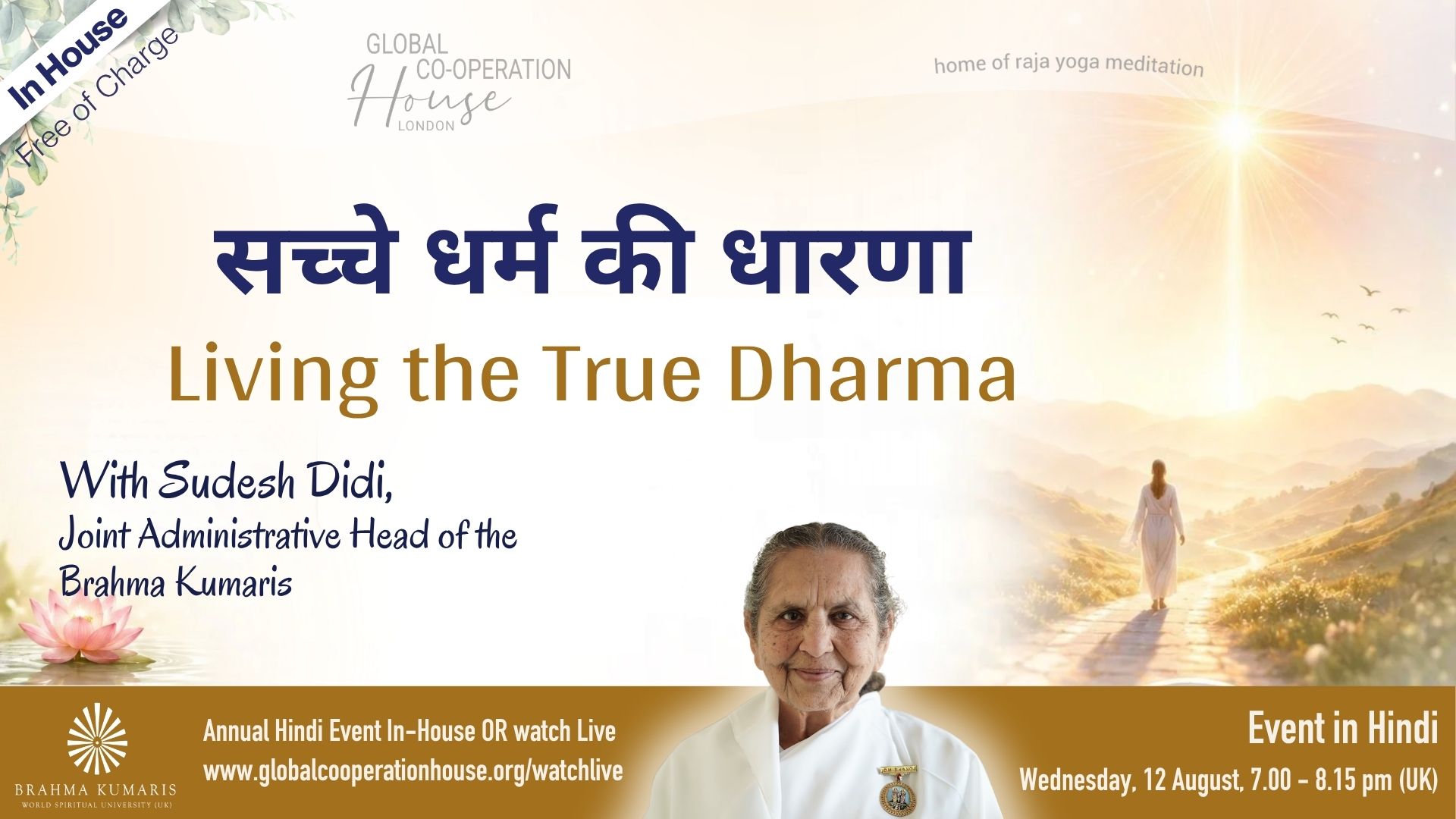 In House
Free of Charge

GLOBAL CO-OPERATION House LONDON

home of raja yoga meditation

सच्चे धर्म की धारणा

Living the True Dharma

With Sudesh Didi,
Joint Administrative Head of the Brahma Kumaris

BRAHMA KUMARIS
WORLD SPIRITUAL UNIVERSITY (UK)

Annual Hindi Event In-House OR watch Live
www.globalcooperationhouse.org/watchlive

Event in Hindi
Wednesday, 12 August, 7.00 - 8.15 pm (UK)